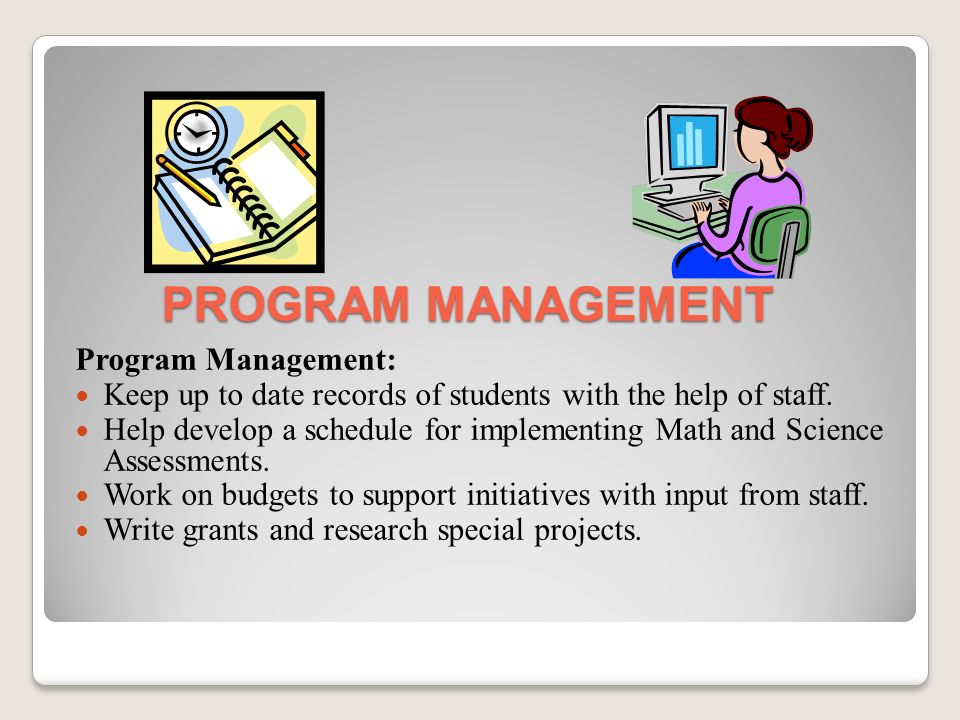 PROGRAM MANAGEMENT

Program Management:

- Keep up to date records of students with the help of staff.
- Help develop a schedule for implementing Math and Science Assessments.
- Work on budgets to support initiatives with input from staff.
- Write grants and research special projects.